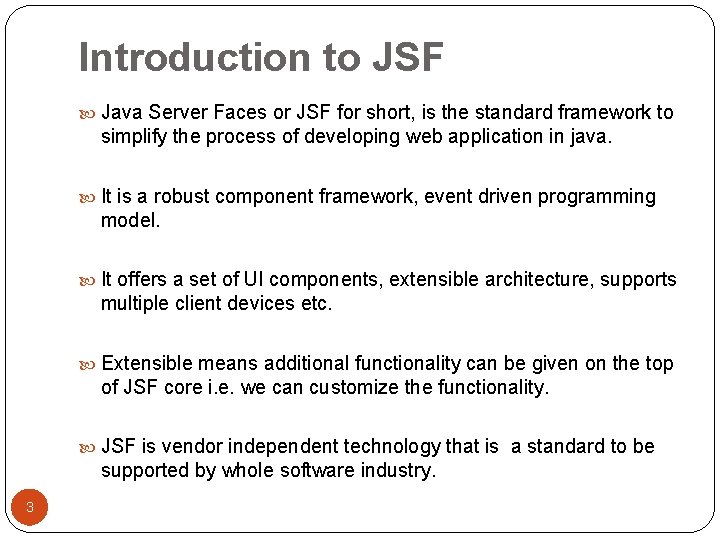 Introduction to JSF

Java Server Faces or JSF for short, is the standard framework to simplify the process of developing web application in java.

It is a robust component framework, event driven programming model.

It offers a set of UI components, extensible architecture, supports multiple client devices etc.

Extensible means additional functionality can be given on the top of JSF core i.e. we can customize the functionality.

JSF is vendor independent technology that is a standard to be supported by whole software industry.

3